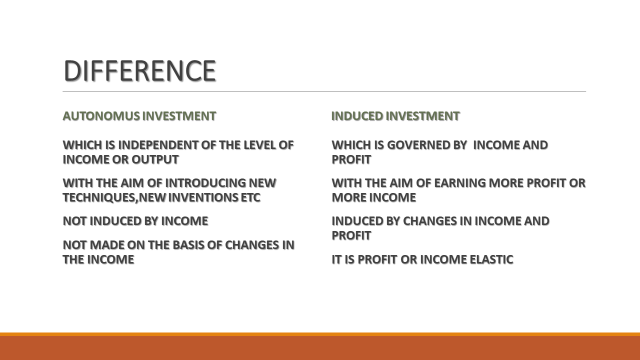 DIFFERENCE

AUTONOMUS INVESTMENT

WHICH IS INDEPENDENT OF THE LEVEL OF INCOME OR OUTPUT

WITH THE AIM OF INTRODUCING NEW TECHNIQUES,NEW INVENTIONS ETC

NOT INDUCED BY INCOME

NOT MADE ON THE BASIS OF CHANGES IN THE INCOME

INDUCED INVESTMENT

WHICH IS GOVERNED BY INCOME AND PROFIT

WITH THE AIM OF EARNING MORE PROFIT OR MORE INCOME

INDUCED BY CHANGES IN INCOME AND PROFIT

IT IS PROFIT OR INCOME ELASTIC